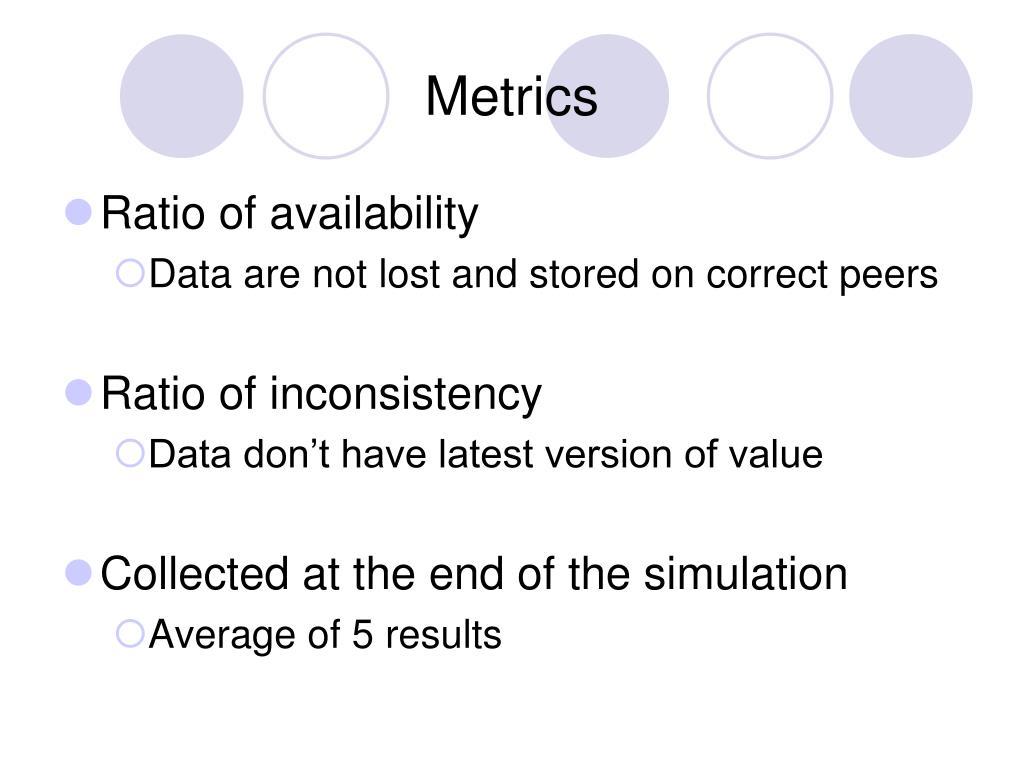 Metrics

Ratio of availability
Data are not lost and stored on correct peers

Ratio of inconsistency
Data don’t have latest version of value

Collected at the end of the simulation
Average of 5 results